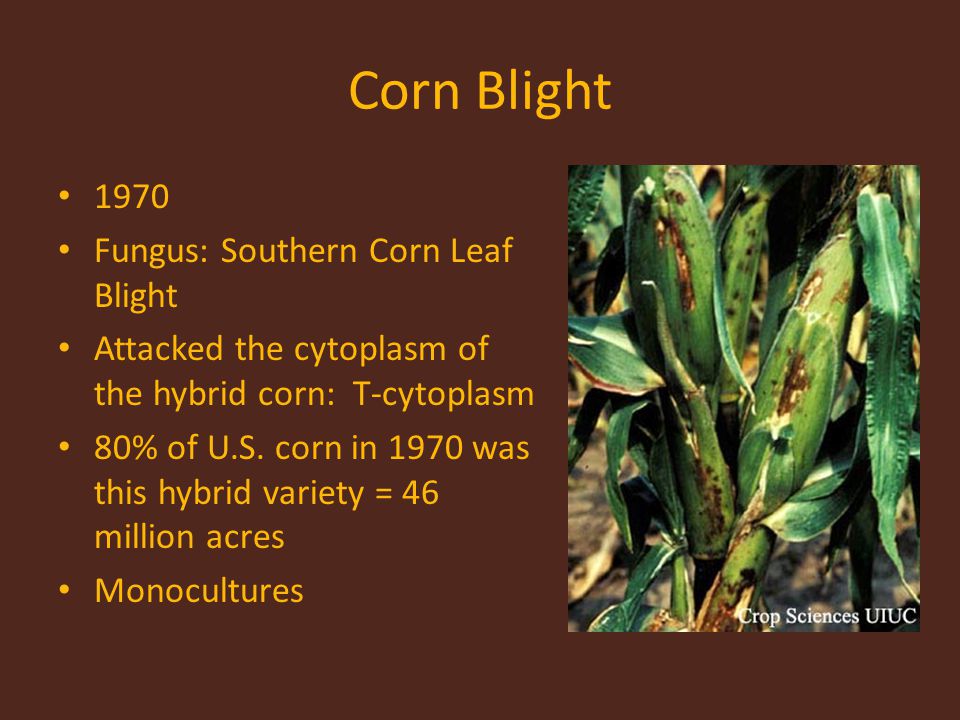 Corn Blight

• 1970
• Fungus: Southern Corn Leaf Blight
• Attacked the cytoplasm of the hybrid corn: T-cytoplasm
• 80% of U.S. corn in 1970 was this hybrid variety = 46 million acres
• Monocultures

Crop Sciences UIUC